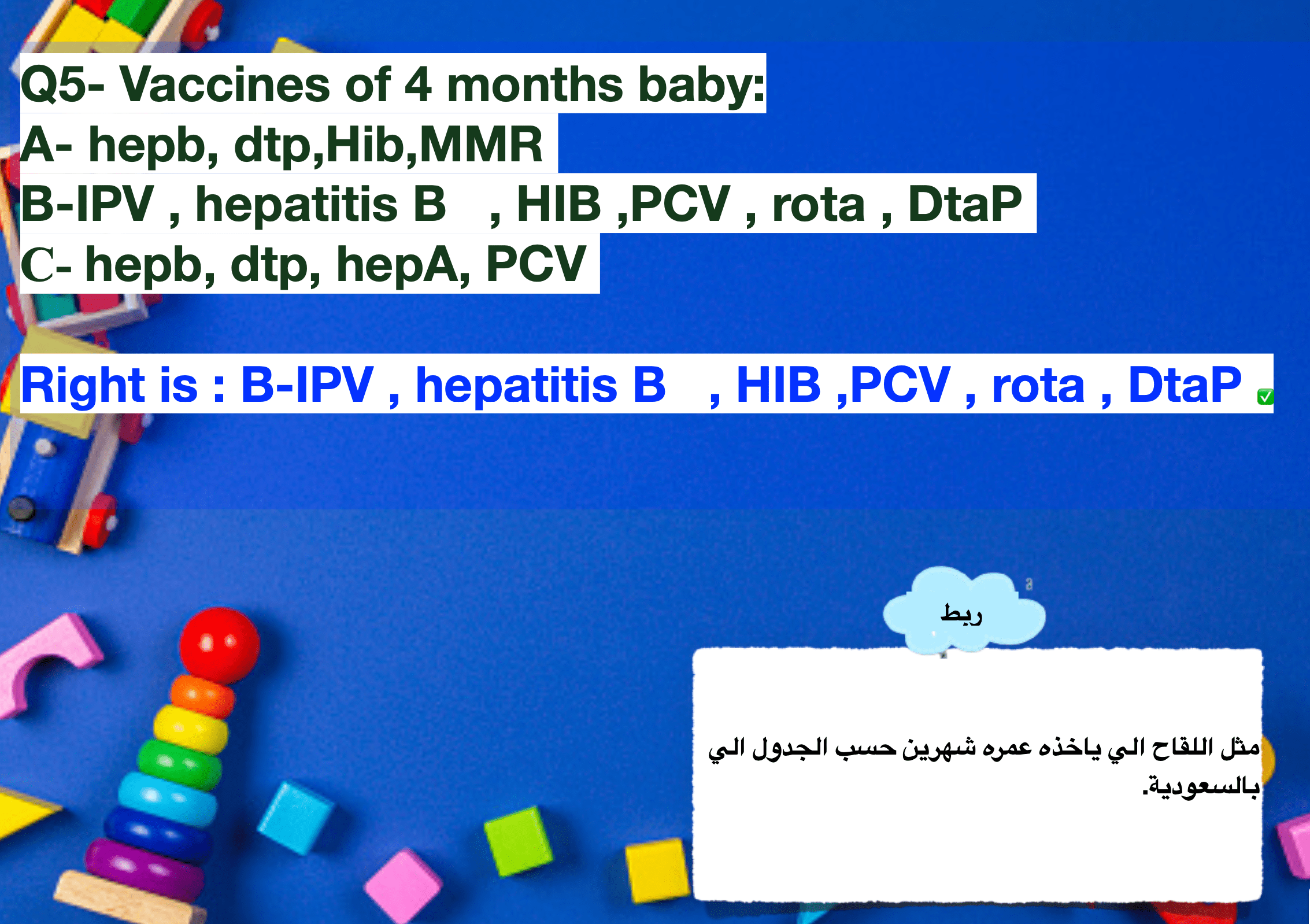 Q5- Vaccines of 4 months baby:
A- hepb, dtp,Hib,MMR
B-IPV , hepatitis B , HIB ,PCV , rota , DtaP
C- hepb, dtp, hepA, PCV

Right is : B-IPV , hepatitis B , HIB ,PCV , rota , DtaP ✅

ربط

مثل اللقاح الي ياخذه عمره شهرين حسب الجدول الي بالسعودية.